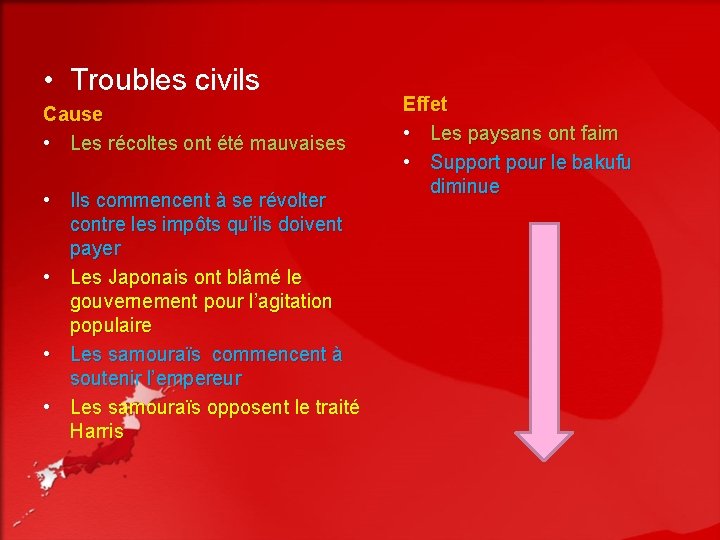 • Troubles civils

Cause

• Les récoltes ont été mauvaises

• Ils commencent à se révolter contre les impôts qu'ils doivent payer

• Les Japonais ont blâmé le gouvernement pour l'agitation populaire

• Les samouraïs commencent à soutenir l'empereur

• Les samouraïs opposent le traité Harris

Effet

• Les paysans ont faim

• Support pour le bakufu diminue